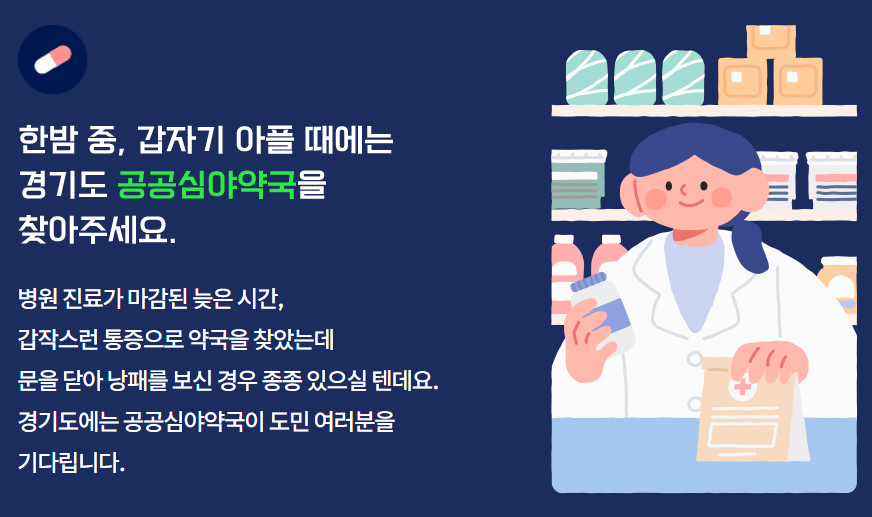 한밤 중, 갑자기 아플 때에는
경기도 공공심야약국을
찾아주세요.

병원 진료가 마감된 늦은 시간,
갑작스런 통증으로 약국을 찾았는데
문을 닫아 낭패를 보신 경우 종종 있으실 텐데요.
경기도에는 공공심야약국이 도민 여러분을
기다립니다.